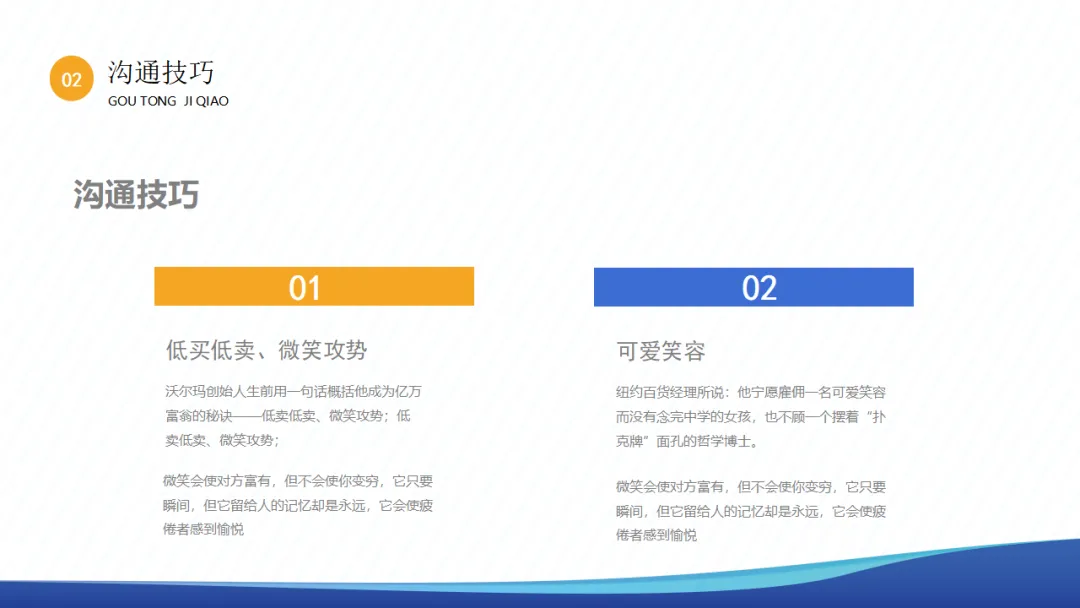 02 沟通技巧
GOU TONG JI QIAO

沟通技巧

01

低买低卖、微笑攻势

沃尔玛创始人生前用一句话概括他成为亿万富翁的秘诀——低卖低卖、微笑攻势；低卖低卖、微笑攻势；

微笑会使对方富有，但不会使你变穷，它只要瞬间，但它留给人的记忆却是永远，它会使疲倦者感到愉悦

02

可爱笑容

纽约百货经理所说：他宁愿雇佣一名可爱笑容而没有念完中学的女孩，也不顾一个摆着“扑克牌”面孔的哲学博士。

微笑会使对方富有，但不会使你变穷，它只要瞬间，但它留给人的记忆却是永远，它会使疲倦者感到愉悦